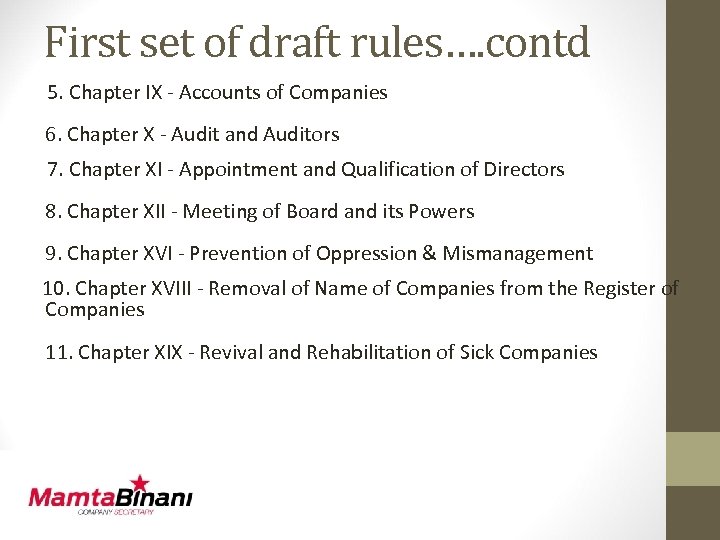 First set of draft rules….contd

5. Chapter IX - Accounts of Companies

6. Chapter X - Audit and Auditors

7. Chapter XI - Appointment and Qualification of Directors

8. Chapter XII - Meeting of Board and its Powers

9. Chapter XVI - Prevention of Oppression & Mismanagement

10. Chapter XVIII - Removal of Name of Companies from the Register of Companies

11. Chapter XIX - Revival and Rehabilitation of Sick Companies

MamtaBinani
COMPANY SECRETARY